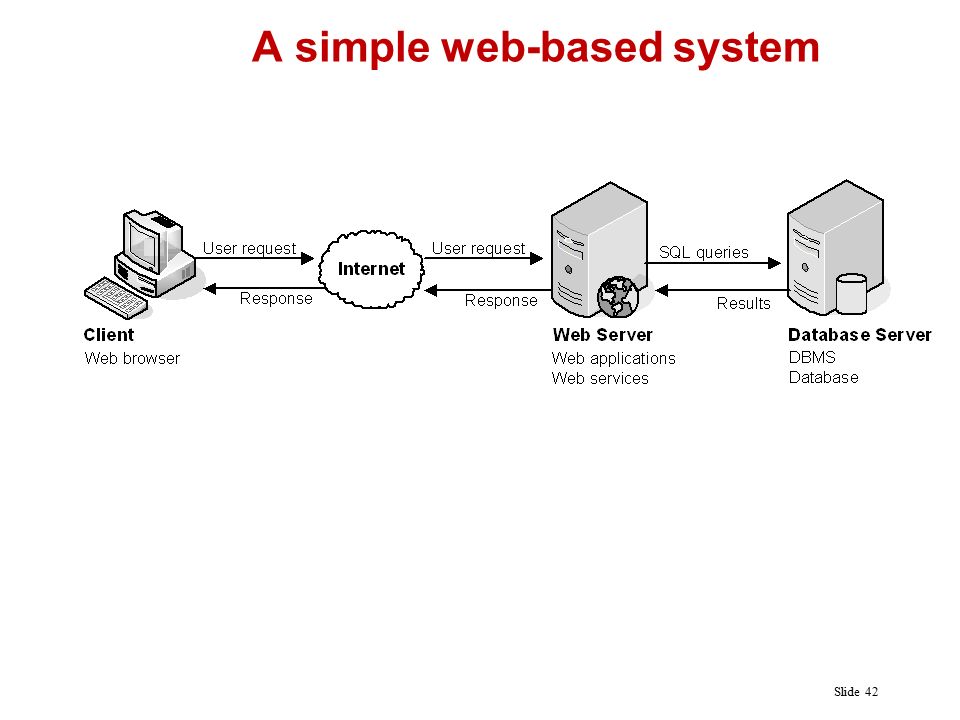 A simple web-based system

User request

Response

Internet

User request

Response

SQL queries

Results

Client
Web browser

Web Server
Web applications
Web services

Database Server
DBMS
Database

Slide 42